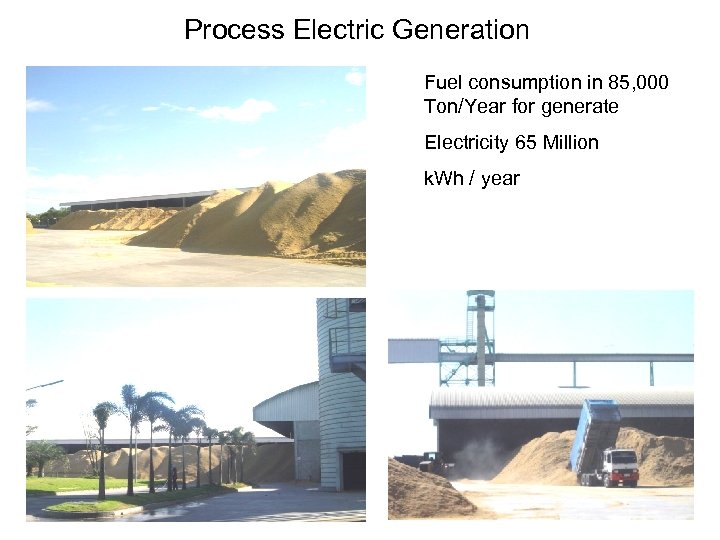 Process Electric Generation

Fuel consumption in 85,000 Ton/Year for generate

Electricity 65 Million

kWh / year